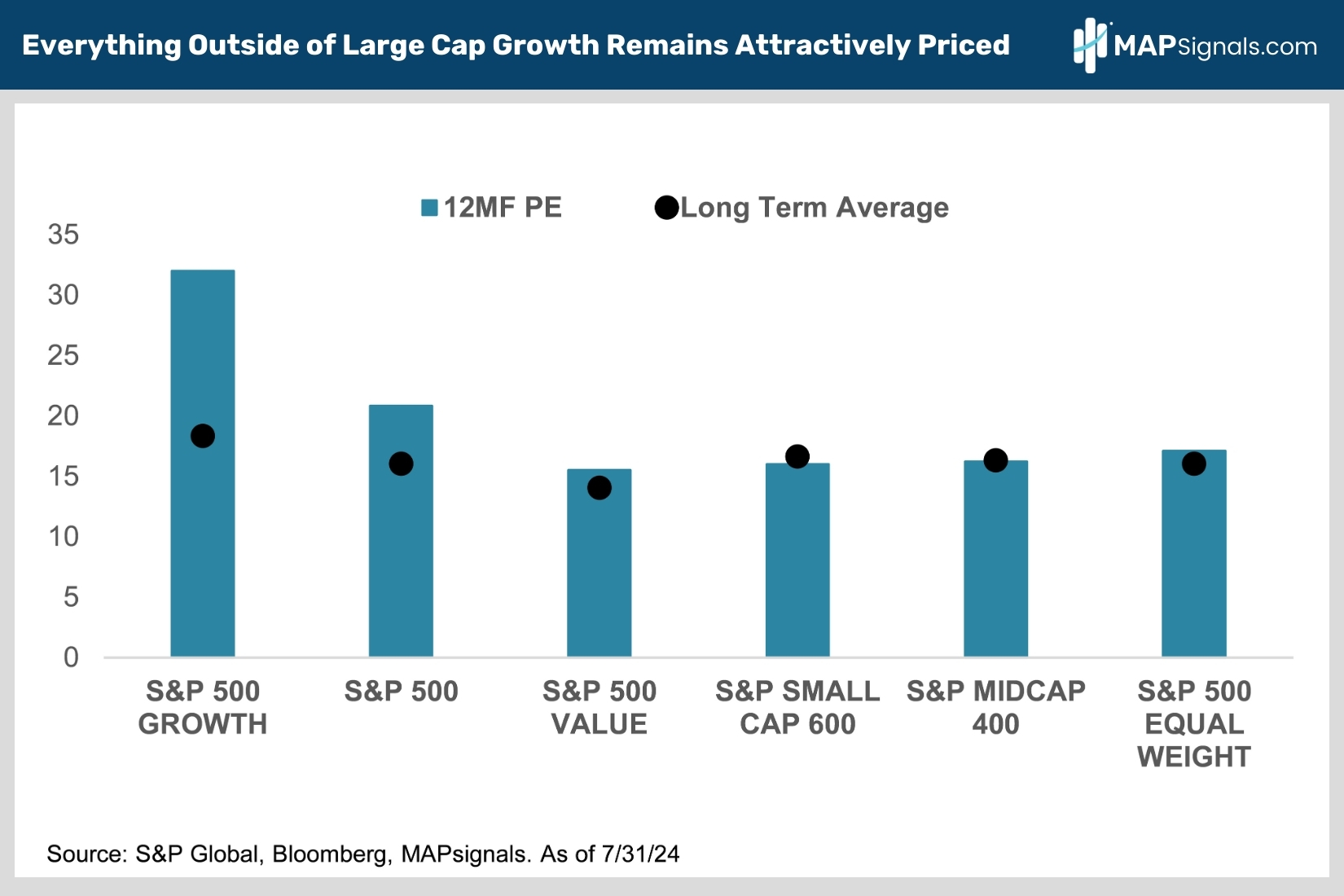 Everything Outside of Large Cap Growth Remains Attractively Priced

MAPSignals.com

12MF PE
Long Term Average

35
30
25
20
15
10
5
0

S&P 500 GROWTH
S&P 500
S&P 500 VALUE
S&P SMALL CAP 600
S&P MIDCAP 400
S&P 500 EQUAL WEIGHT

Source: S&P Global, Bloomberg, MAPsignals. As of 7/31/24